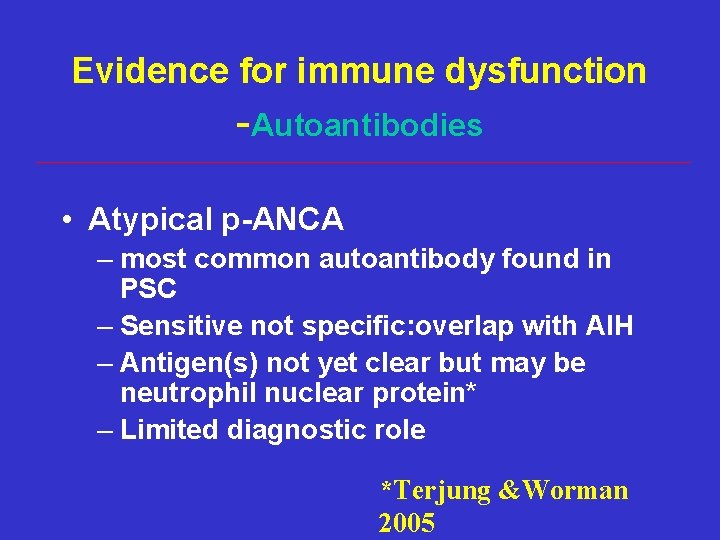 Evidence for immune dysfunction
-Autoantibodies

• Atypical p-ANCA
– most common autoantibody found in PSC
– Sensitive not specific:overlap with AIH
– Antigen(s) not yet clear but may be neutrophil nuclear protein*
– Limited diagnostic role

*Terjung &Worman 2005